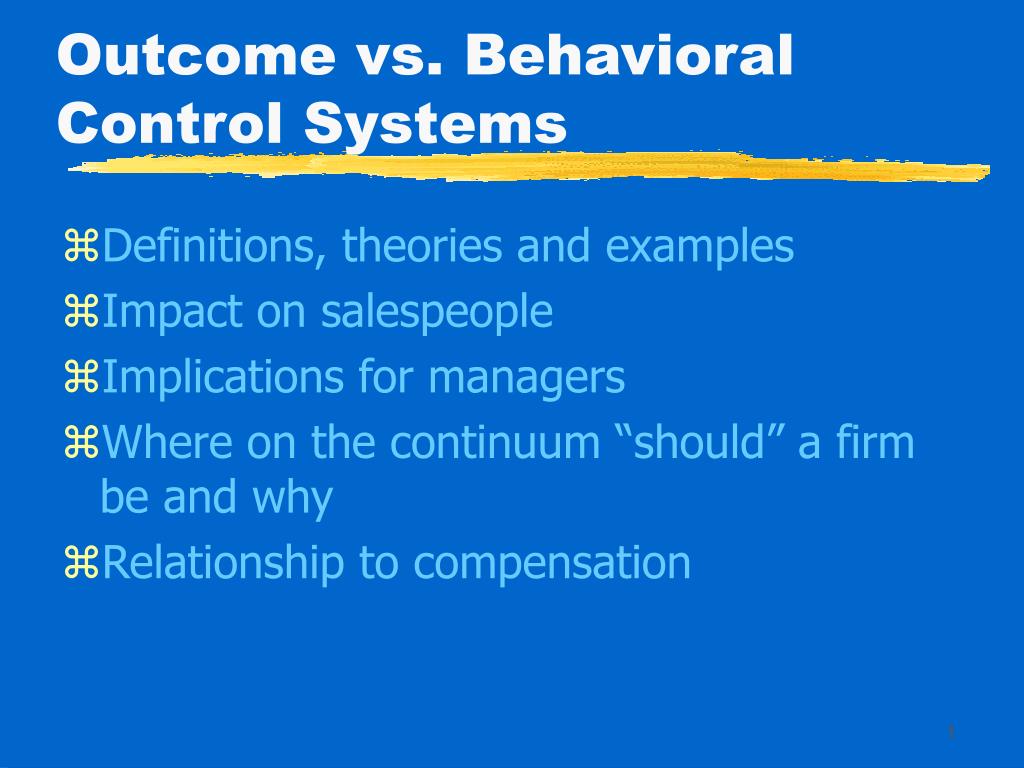 Outcome vs. Behavioral Control Systems

⌘Definitions, theories and examples
⌘Impact on salespeople
⌘Implications for managers
⌘Where on the continuum “should” a firm be and why
⌘Relationship to compensation

1